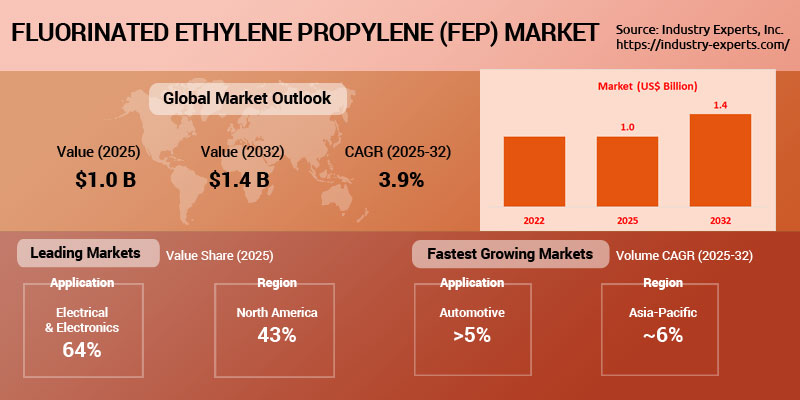 FLUORINATED ETHYLENE PROPYLENE (FEP) MARKET

Source: Industry Experts, Inc.
https://industry-experts.com/

Global Market Outlook

Value (2025)
$1.0 B

Value (2032)
$1.4 B

CAGR (2025-32)
3.9%

Market (US$ Billion)

1.0

1.4

2022

2025

2032

Leading Markets

Value Share (2025)

Application
Electrical & Electronics
64%

Region
North America
43%

Fastest Growing Markets

Volume CAGR (2025-32)

Application
Automotive
>5%

Region
Asia-Pacific
~6%